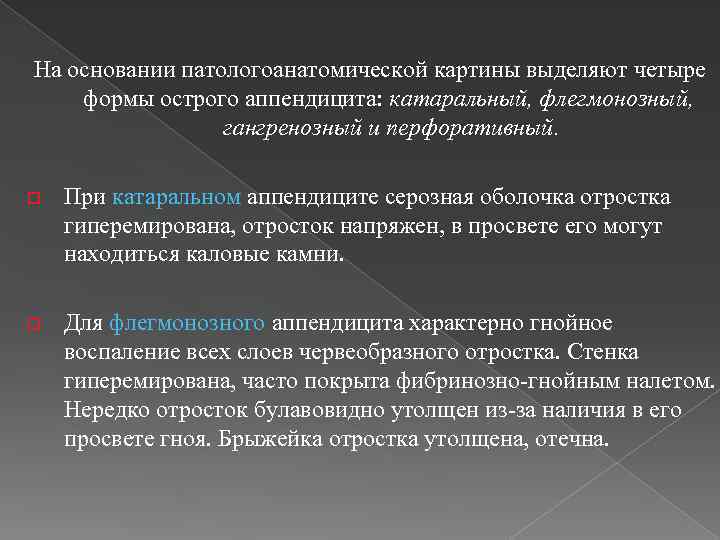 На основании патологоанатомической картины выделяют четыре формы острого аппендицита: катаральный, флегмонозный, гангренозный и перфоративный.

При катаральном аппендиците серозная оболочка отростка гиперемирована, отросток напряжен, в просвете его могут находиться каловые камни.

Для флегмонозного аппендицита характерно гнойное воспаление всех слоев червеобразного отростка. Стенка гиперемирована, часто покрыта фибринозно-гнойным налетом. Нередко отросток булавовидно утолщен из-за наличия в его просвете гноя. Брыжейка отростка утолщена, отечна.